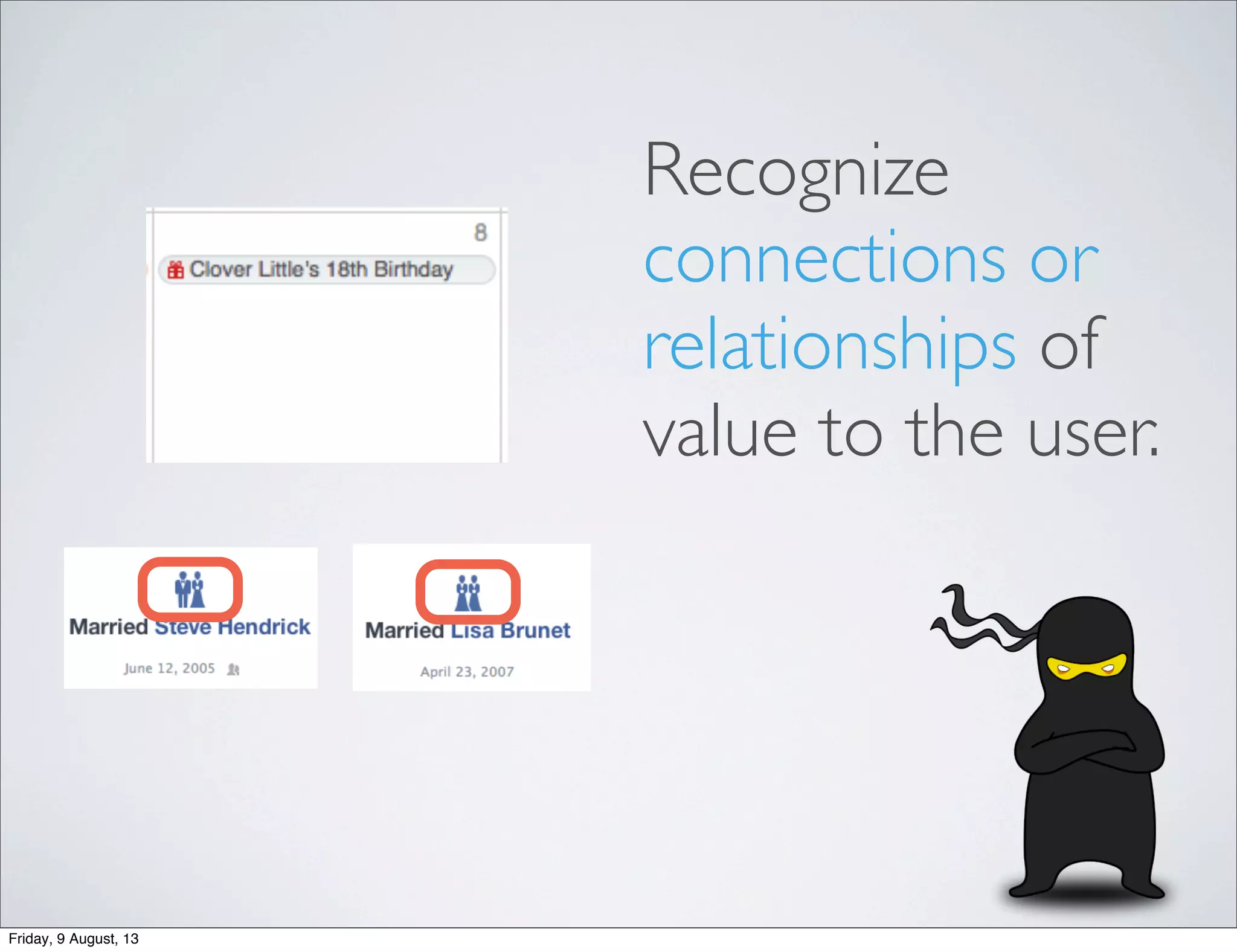 8

Clover Little's 18th Birthday

Recognize connections or relationships of value to the user.

Married Steve Hendrick
June 12, 2005

Married Lisa Brunet
April 23, 2007

Friday, 9 August, 13